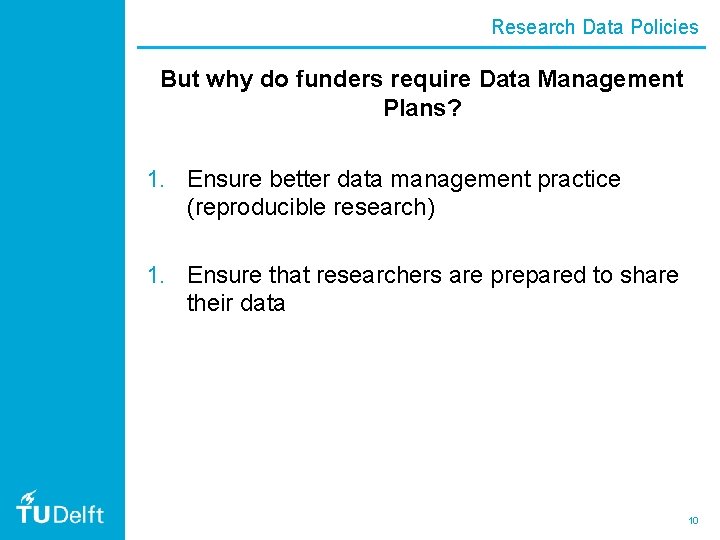 Research Data Policies

But why do funders require Data Management Plans?

1. Ensure better data management practice (reproducible research)

1. Ensure that researchers are prepared to share their data

TUDelft

10